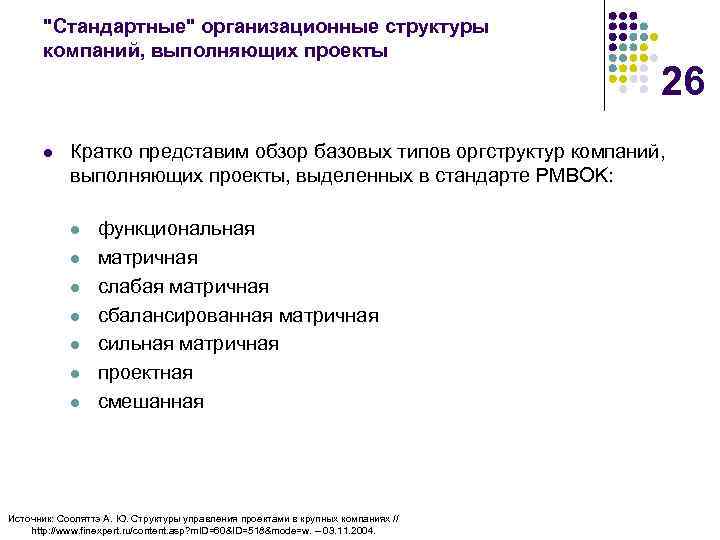 "Стандартные" организационные структуры компаний, выполняющих проекты

26

Кратко представим обзор базовых типов оргструктур компаний, выполняющих проекты, выделенных в стандарте PMBOK:

функциональная
матричная
слабая матричная
сбалансированная матричная
сильная матричная
проектная
смешанная

Источник: Сооляттэ А. Ю. Структуры управления проектами в крупных компаниях // http://www.finexpert.ru/content.asp?mID=60&ID=518&mode=w. – 03.11.2004.